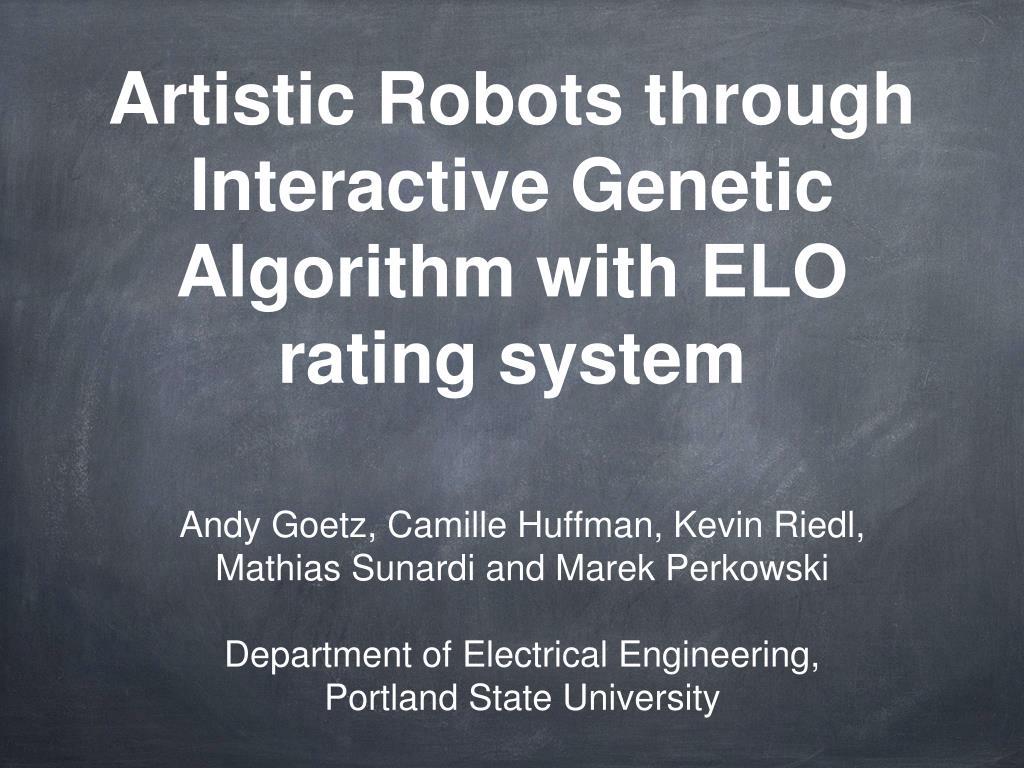 Artistic Robots through Interactive Genetic Algorithm with ELO rating system

Andy Goetz, Camille Huffman, Kevin Riedl, Mathias Sunardi and Marek Perkowski

Department of Electrical Engineering, Portland State University